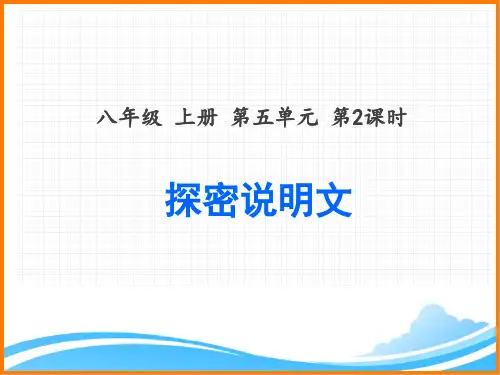 八年级 上册 第五单元 第2课时

探密说明文